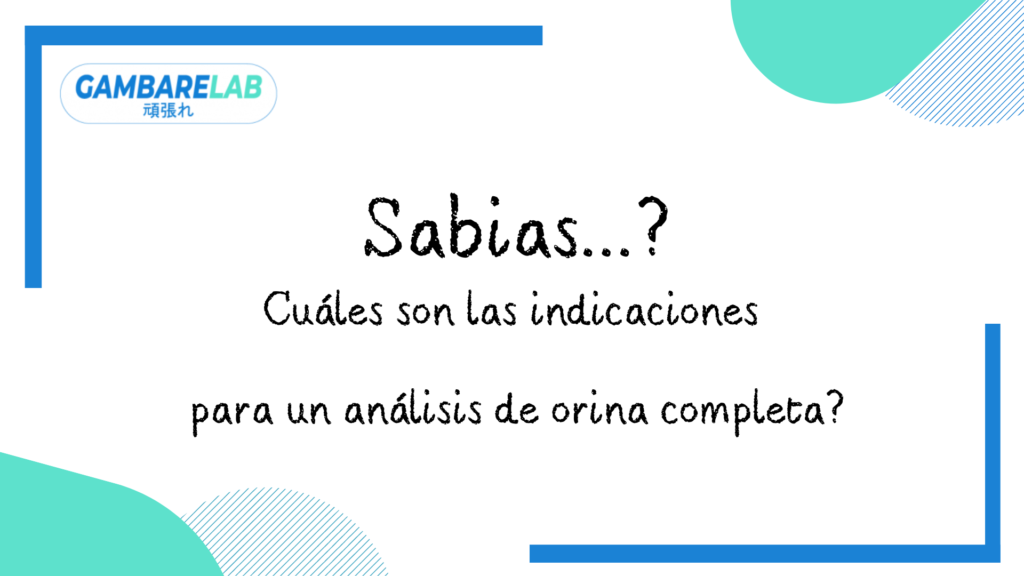 GAMBARELAB
頑張れ

Sabias...?

Cuáles son las indicaciones

para un análisis de orina completa?